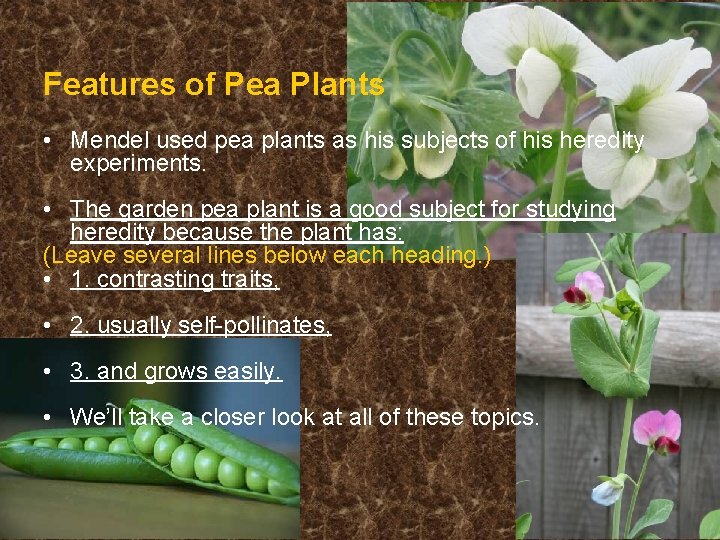 Features of Pea Plants

• Mendel used pea plants as his subjects of his heredity experiments.

• The garden pea plant is a good subject for studying heredity because the plant has:
(Leave several lines below each heading.)
• 1. contrasting traits,

• 2. usually self-pollinates,

• 3. and grows easily.

• We'll take a closer look at all of these topics.